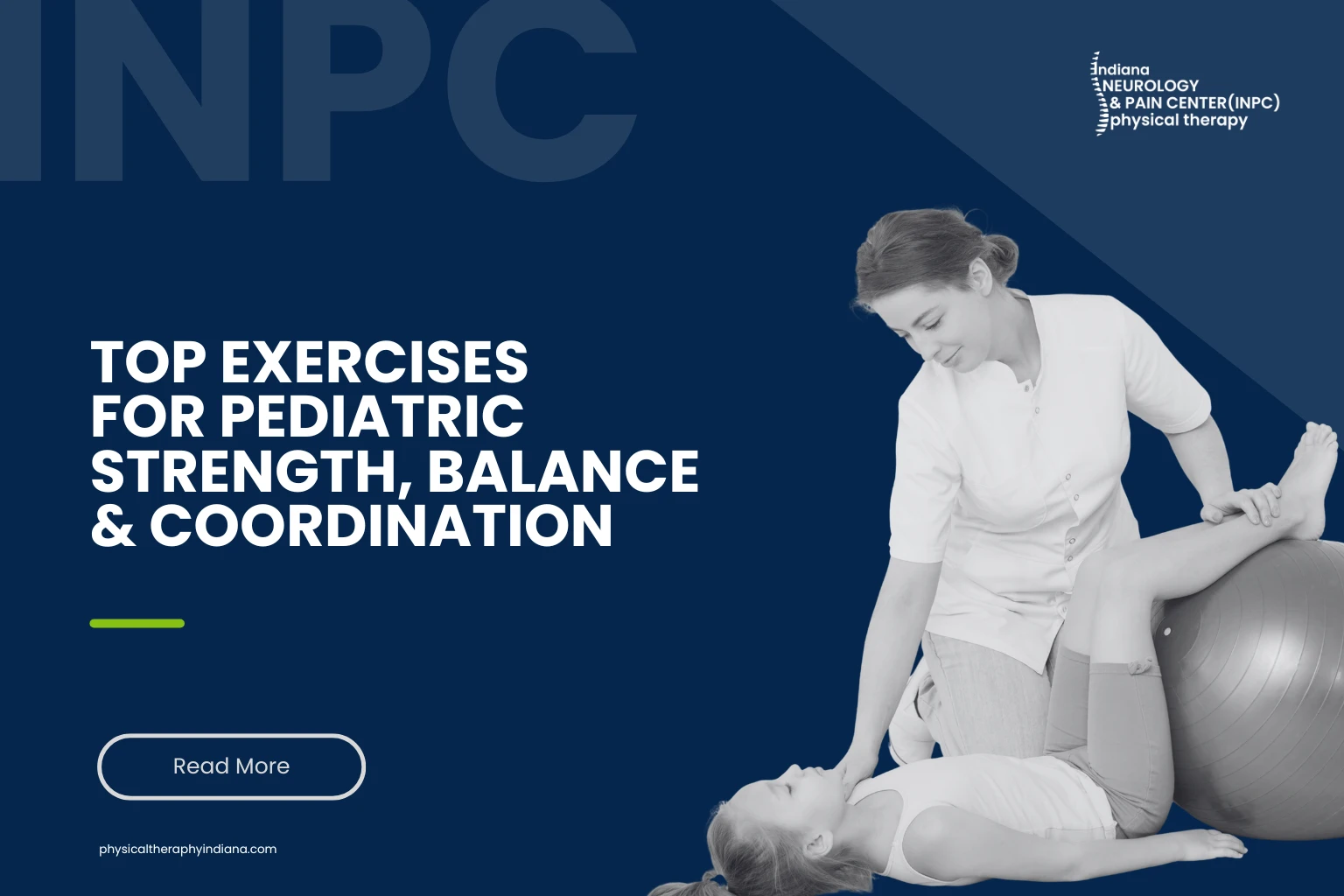 INPC

Indiana NEUROLOGY & PAIN CENTER(INPC) physical therapy

TOP EXERCISES FOR PEDIATRIC STRENGTH, BALANCE & COORDINATION

Read More

physicaltheraphyindiana.com